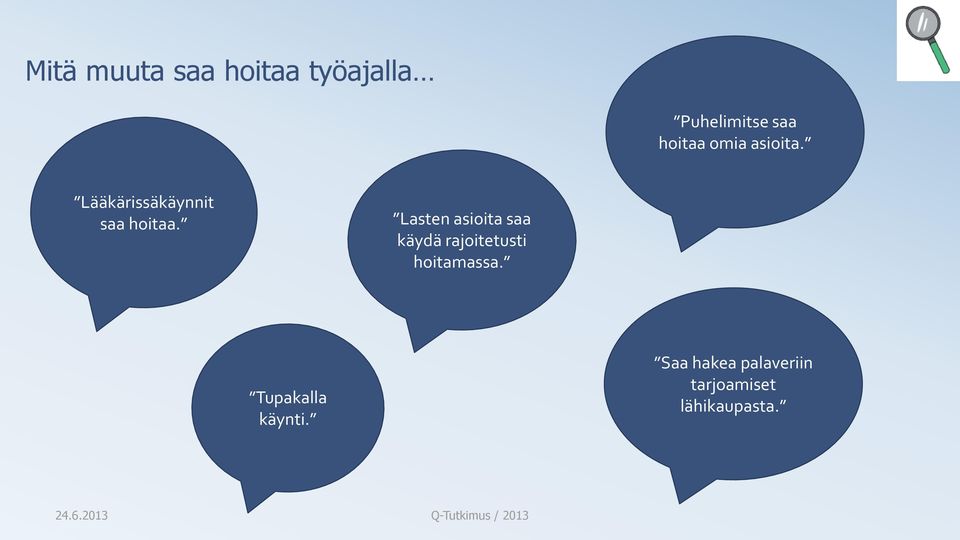 Mitä muuta saa hoitaa työajalla…

"Lääkärissäkäynnit saa hoitaa."

"Lasten asioita saa käydä rajoitetusti hoitamassa."

"Puhelimitse saa hoitaa omia asioita."

"Tupakalla käynti."

"Saa hakea palaveriin tarjoamiset lähikaupasta."

24.6.2013

Q-Tutkimus / 2013